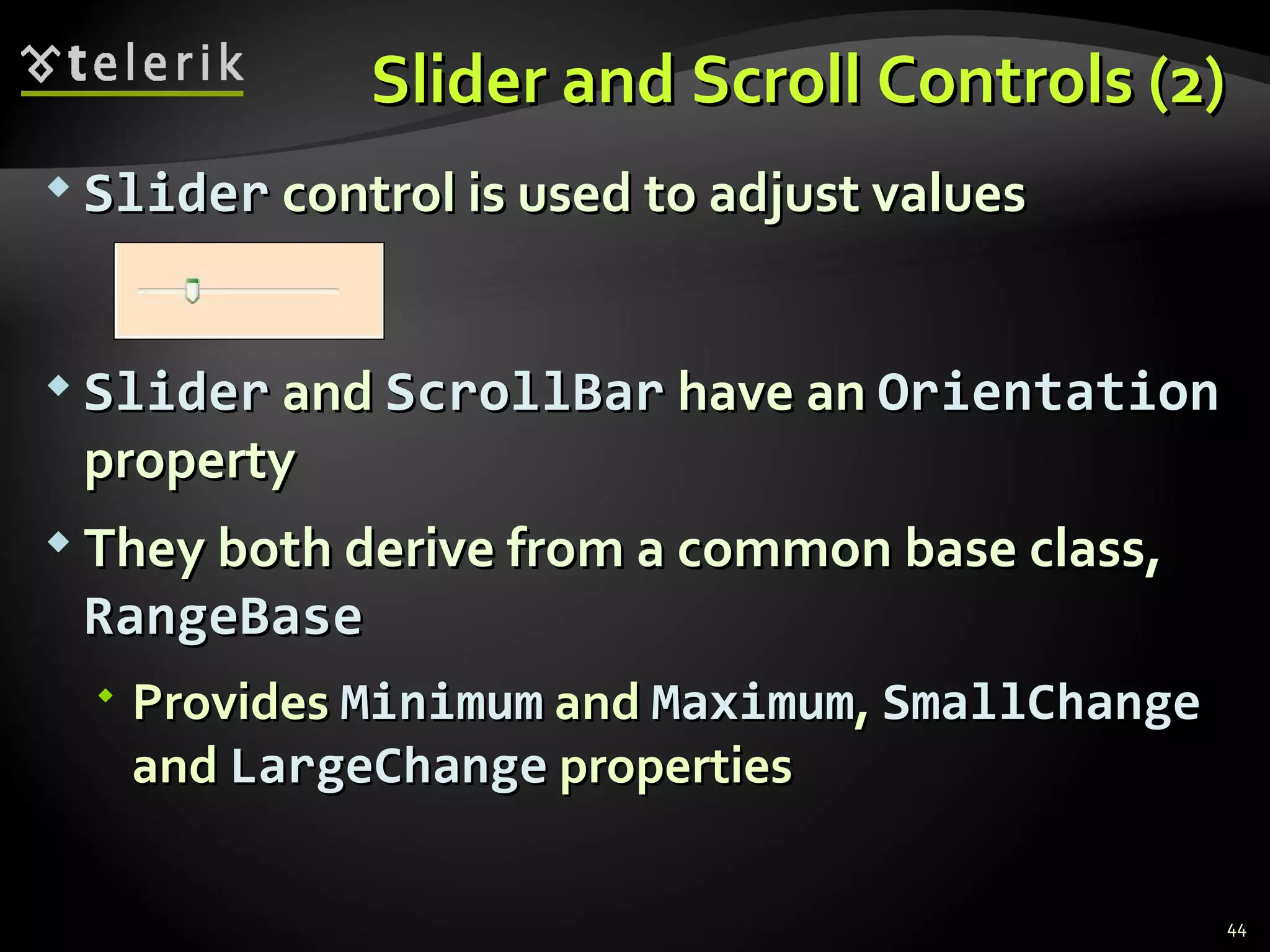 telerik

Slider and Scroll Controls (2)

Slider control is used to adjust values

Slider and ScrollBar have an Orientation property

They both derive from a common base class, RangeBase

Provides Minimum and Maximum, SmallChange and LargeChange properties

44